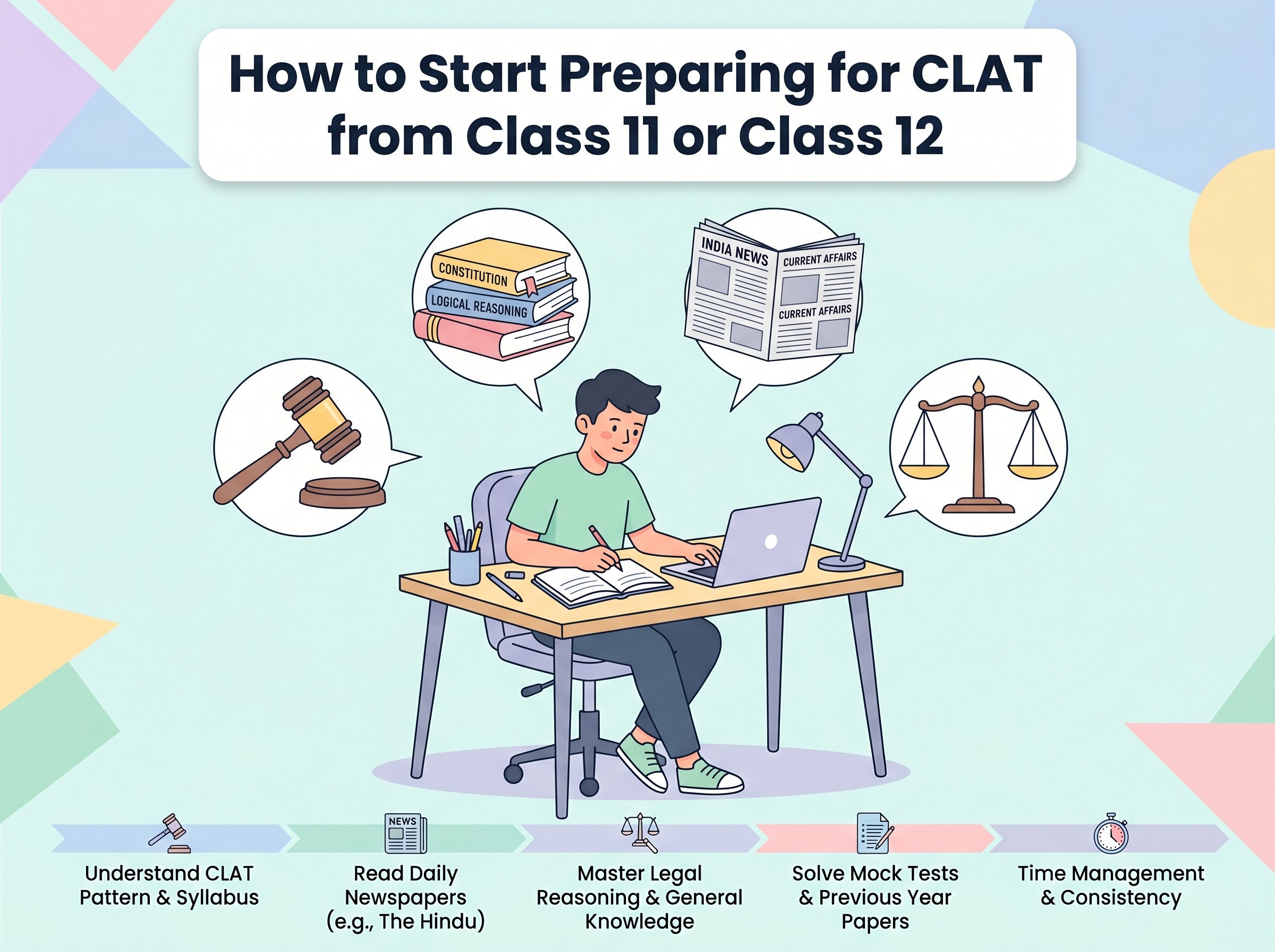 How to Start Preparing for CLAT from Class 11 or Class 12

CONSTITUTION

LOGICAL REASONING

INDIA NEWS

CURRENT AFFAIRS

CURRENT AFFAIRS

NEWS

Understand CLAT Pattern & Syllabus

Read Daily Newspapers (e.g., The Hindu)

Master Legal Reasoning & General Knowledge

Solve Mock Tests & Previous Year Papers

Time Management & Consistency